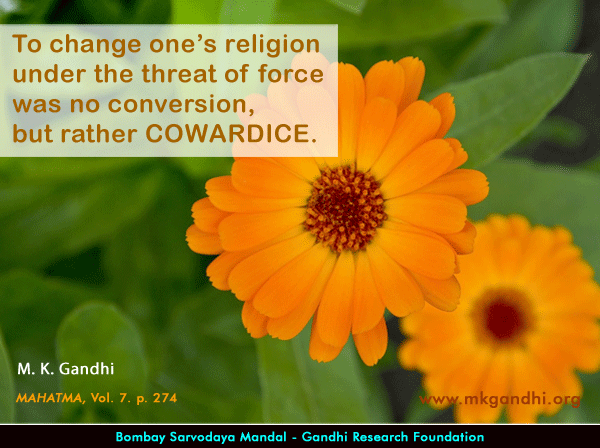 To change one's religion under the threat of force was no conversion, but rather COWARDICE.

M. K. Gandhi

MAHATMA, Vol. 7. p. 274

www.mkgandhi.org

Bombay Sarvodaya Mandal - Gandhi Research Foundation